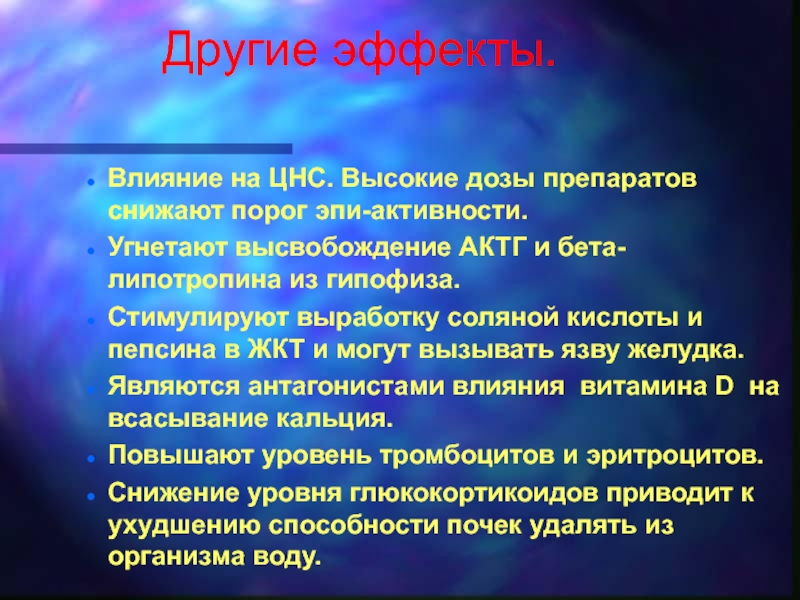 Другие эффекты.

- Влияние на ЦНС. Высокие дозы препаратов снижают порог эпи-активности.
- Угнетают высвобождение АКТГ и бета-липотропина из гипофиза.
- Стимулируют выработку соляной кислоты и пепсина в ЖКТ и могут вызывать язву желудка.
- Являются антагонистами влияния витамина D на всасывание кальция.
- Повышают уровень тромбоцитов и эритроцитов.
- Снижение уровня глюкокортикоидов приводит к ухудшению способности почек удалять из организма воду.